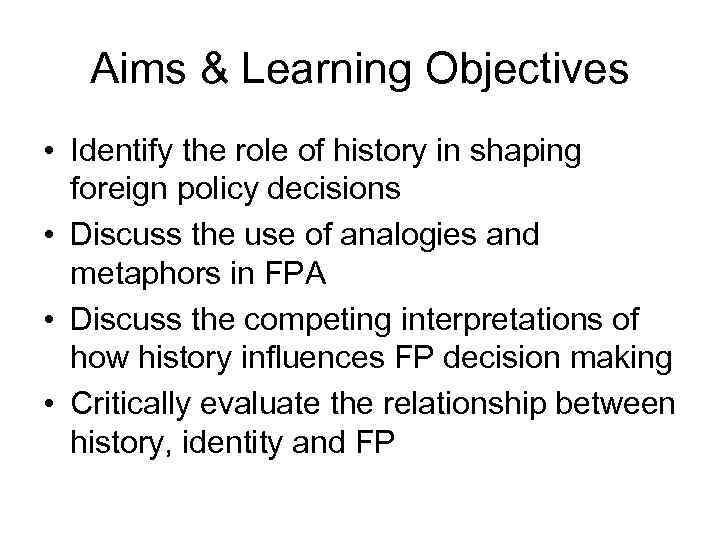 Aims & Learning Objectives

• Identify the role of history in shaping foreign policy decisions
• Discuss the use of analogies and metaphors in FPA
• Discuss the competing interpretations of how history influences FP decision making
• Critically evaluate the relationship between history, identity and FP